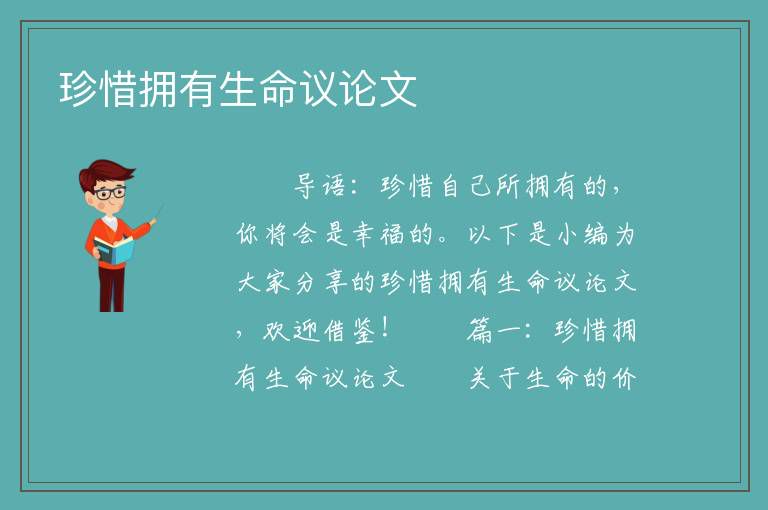 珍惜拥有生命议论文

导语：珍惜自己所拥有的，你将会是幸福的。以下是小编为大家分享的珍惜拥有生命议论文，欢迎借鉴！　　篇一：珍惜拥有生命议论文　　关于生命的价